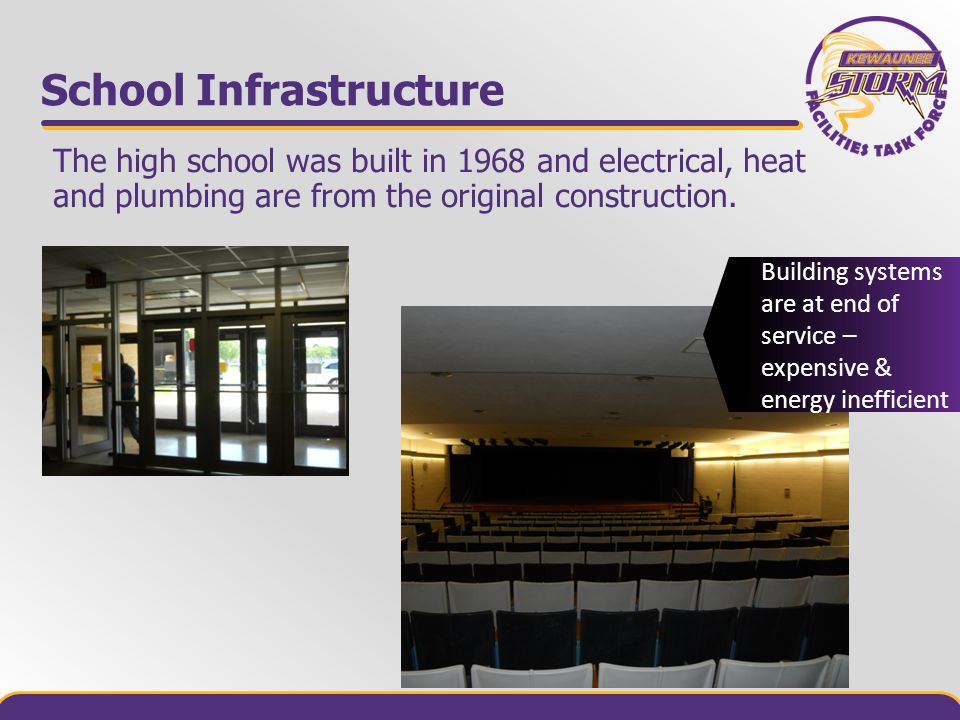 School Infrastructure

KEWAUNEE STORM FACILITIES TASK FORCE

The high school was built in 1968 and electrical, heat and plumbing are from the original construction.

Building systems are at end of service – expensive & energy inefficient